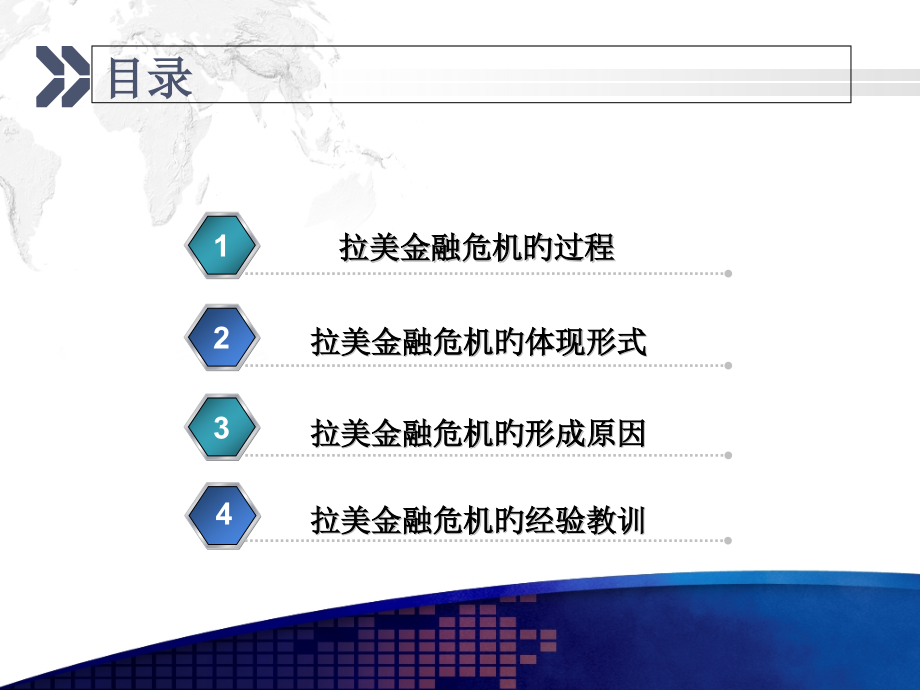 目录

1 拉美金融危机的过程

2 拉美金融危机的体现形式

3 拉美金融危机的形成原因

4 拉美金融危机的经验教训